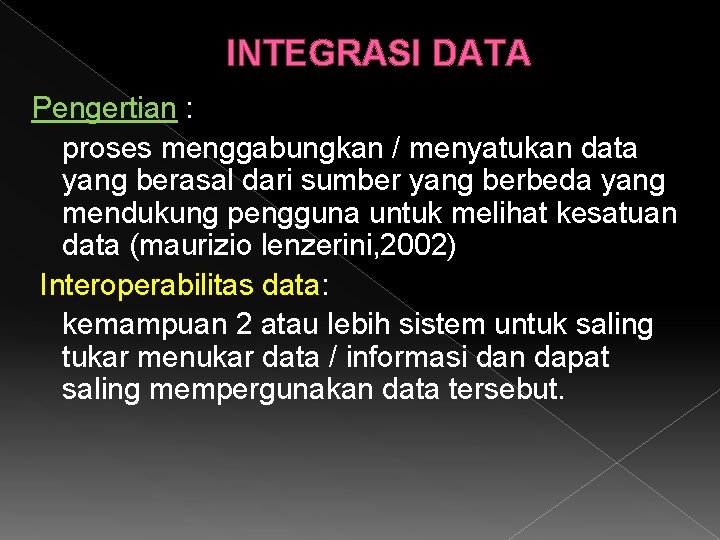 INTEGRASI DATA

Pengertian :

proses menggabungkan / menyatukan data yang berasal dari sumber yang berbeda yang mendukung pengguna untuk melihat kesatuan data (maurizio lenzerini,2002)

Interoperabilitas data:

kemampuan 2 atau lebih sistem untuk saling tukar menukar data / informasi dan dapat saling mempergunakan data tersebut.